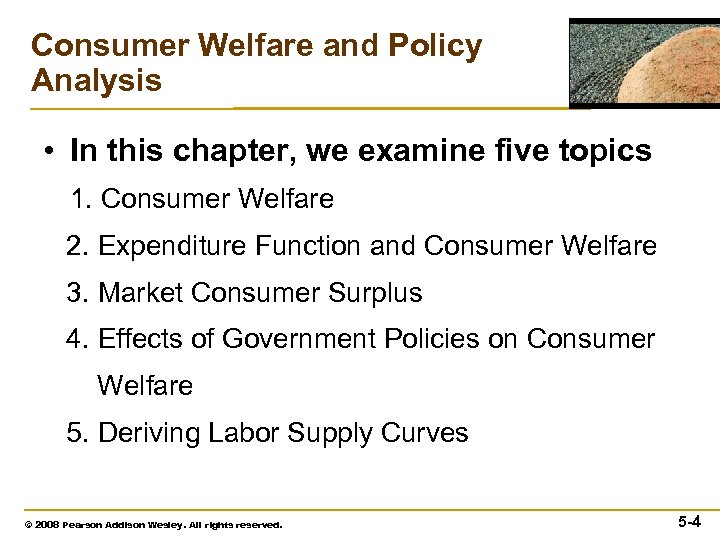 Consumer Welfare and Policy Analysis

• In this chapter, we examine five topics

1. Consumer Welfare

2. Expenditure Function and Consumer Welfare

3. Market Consumer Surplus

4. Effects of Government Policies on Consumer Welfare

5. Deriving Labor Supply Curves

© 2008 Pearson Addison Wesley. All rights reserved.

5-4